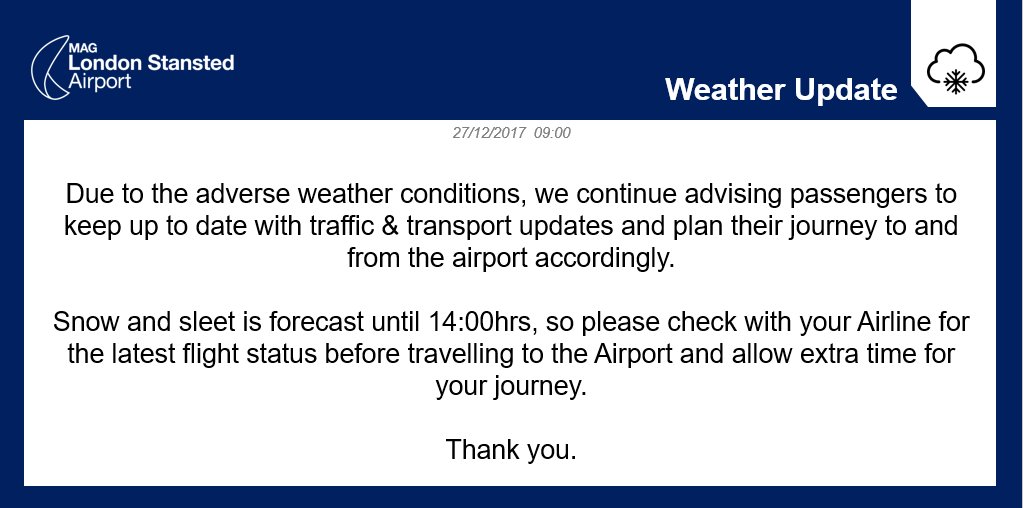 MAG
London Stansted
Airport

Weather Update

27/12/2017 09:00

Due to the adverse weather conditions, we continue advising passengers to keep up to date with traffic & transport updates and plan their journey to and from the airport accordingly.

Snow and sleet is forecast until 14:00hrs, so please check with your Airline for the latest flight status before travelling to the Airport and allow extra time for your journey.

Thank you.